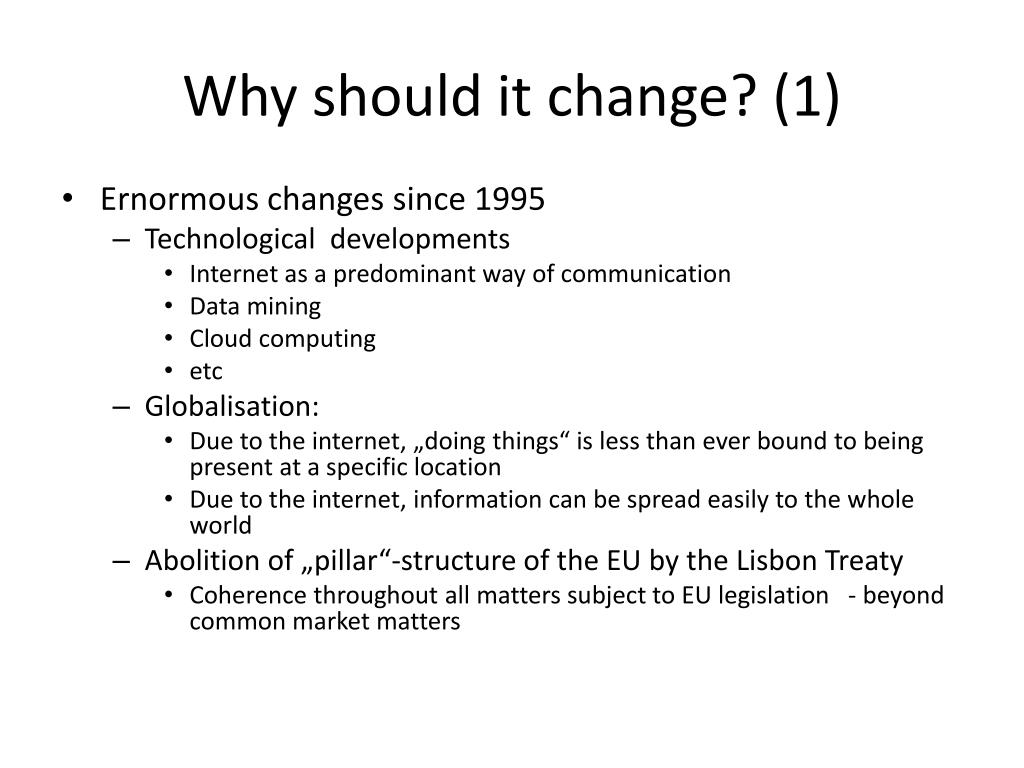 Why should it change? (1)

• Ernormous changes since 1995
– Technological developments
• Internet as a predominant way of communication
• Data mining
• Cloud computing
• etc
– Globalisation:
• Due to the internet, „doing things“ is less than ever bound to being present at a specific location
• Due to the internet, information can be spread easily to the whole world
– Abolition of „pillar“-structure of the EU by the Lisbon Treaty
• Coherence throughout all matters subject to EU legislation - beyond common market matters